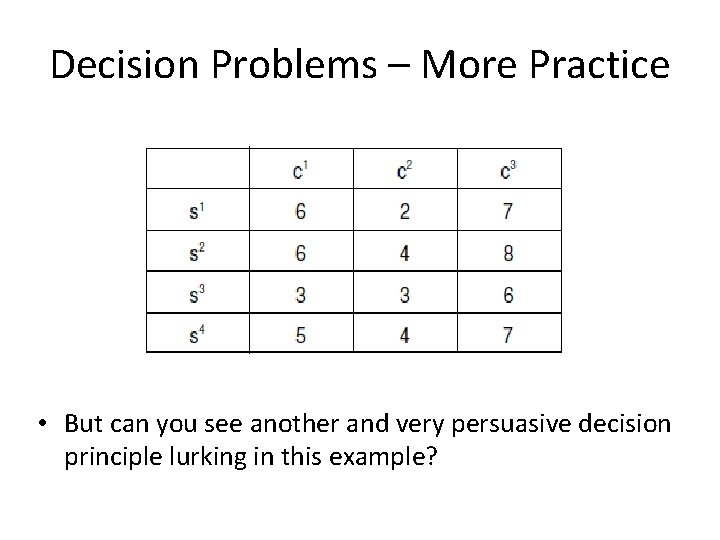 Decision Problems – More Practice

| | $c^1$ | $c^2$ | $c^3$ |
|---|---|---|---|
| $s^1$ | 6 | 2 | 7 |
| $s^2$ | 6 | 4 | 8 |
| $s^3$ | 3 | 3 | 6 |
| $s^4$ | 5 | 4 | 7 |

• But can you see another and very persuasive decision principle lurking in this example?